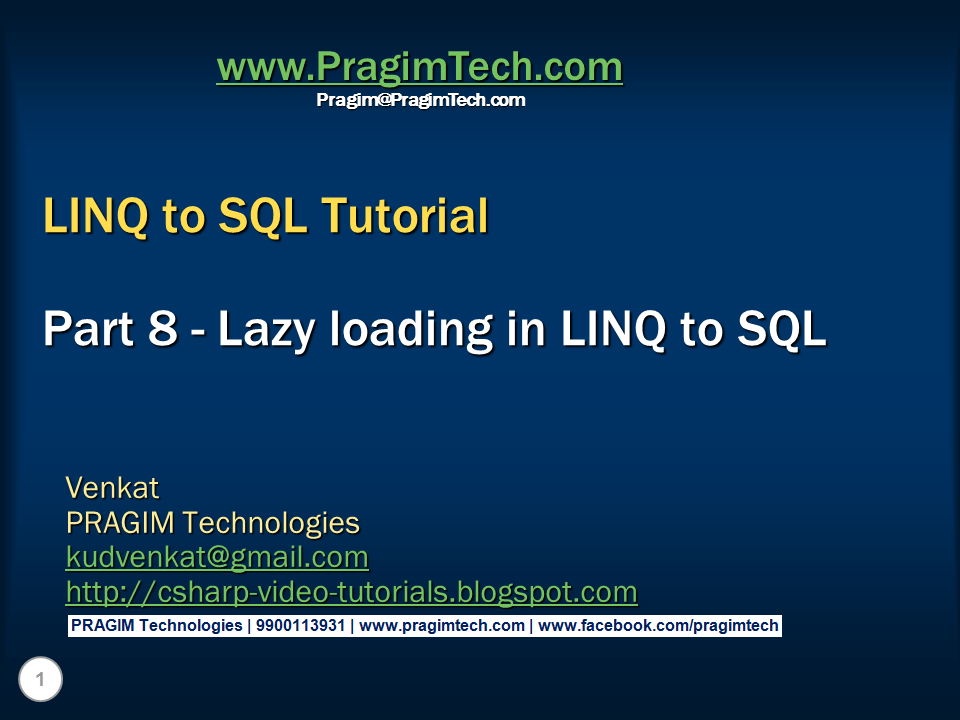 www.PragimTech.com
Pragim@PragimTech.com

LINQ to SQL Tutorial

Part 8 - Lazy loading in LINQ to SQL

Venkat
PRAGIM Technologies
kudvenkat@gmail.com
http://csharp-video-tutorials.blogspot.com

PRAGIM Technologies | 9900113931 | www.pragimtech.com | www.facebook.com/pragimtech

1